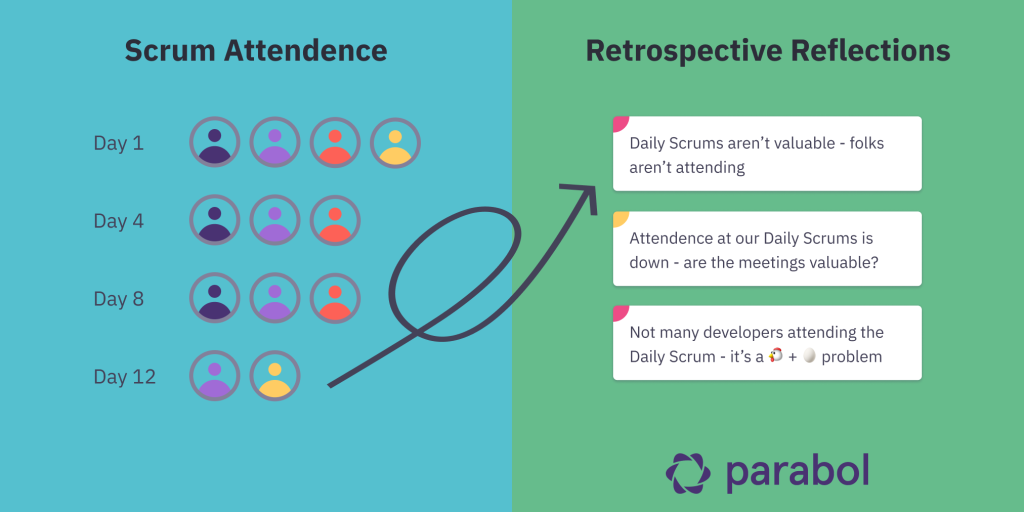 Scrum Attendence

Day 1

Day 4

Day 8

Day 12

Retrospective Reflections

Daily Scrums aren't valuable - folks aren't attending

Attendence at our Daily Scrums is down - are the meetings valuable?

Not many developers attending the Daily Scrum - it's a 🐔 + 🥚 problem

parabol